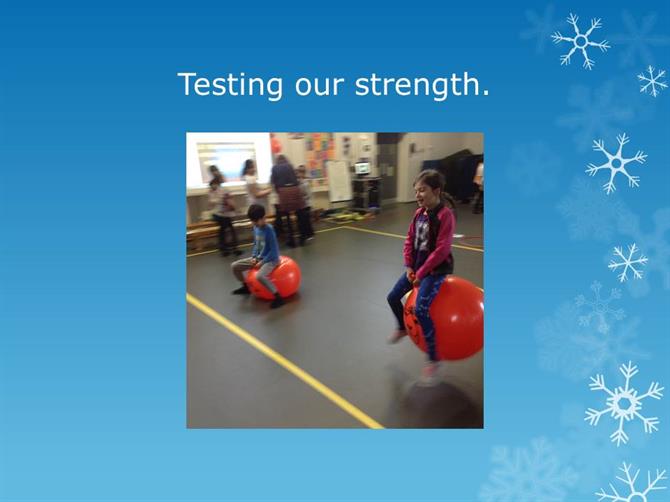 Testing our strength.